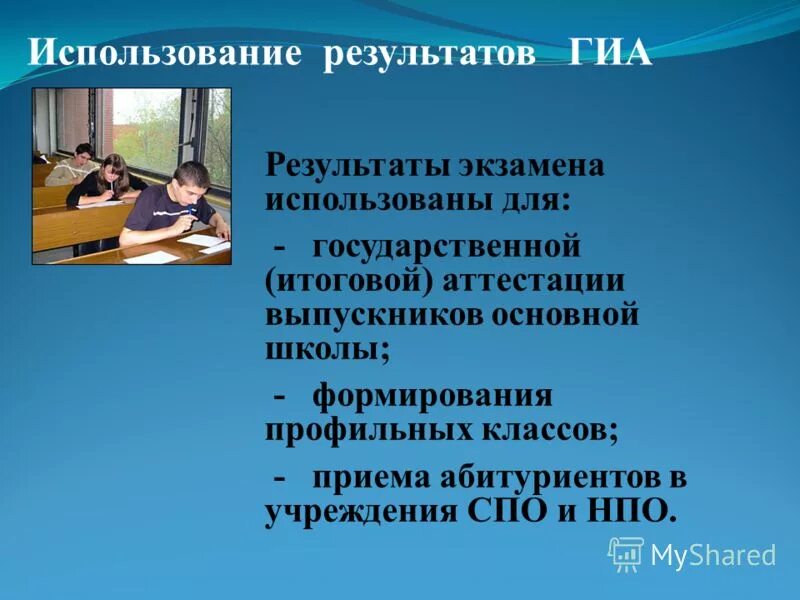 Использование результатов ГИА

Результаты экзамена использованы для:

- государственной (итоговой) аттестации выпускников основной школы;

- формирования профильных классов;

- приема абитуриентов в учреждения СПО и НПО.

MyShared